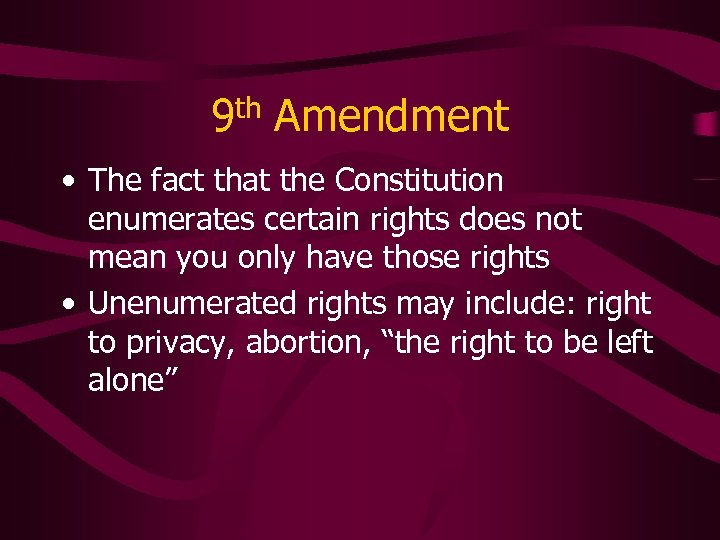 9th Amendment

• The fact that the Constitution enumerates certain rights does not mean you only have those rights

• Unenumerated rights may include: right to privacy, abortion, “the right to be left alone”